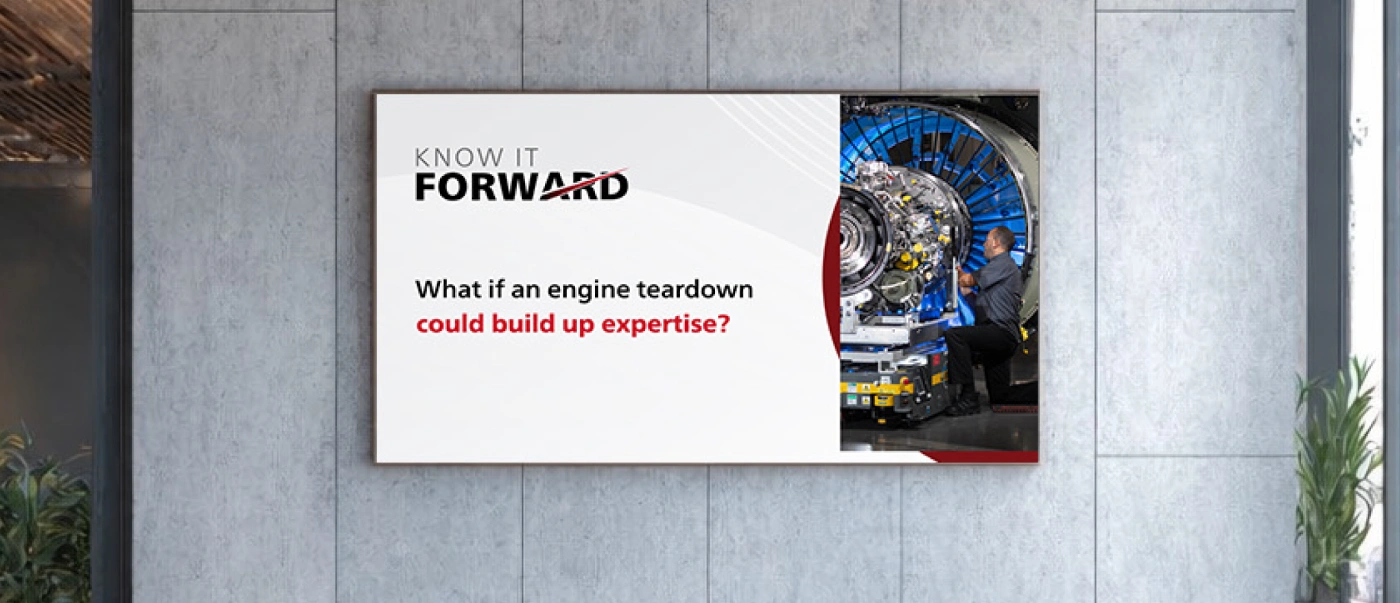 KNOW IT
FORWARD

What if an engine teardown
could build up expertise?